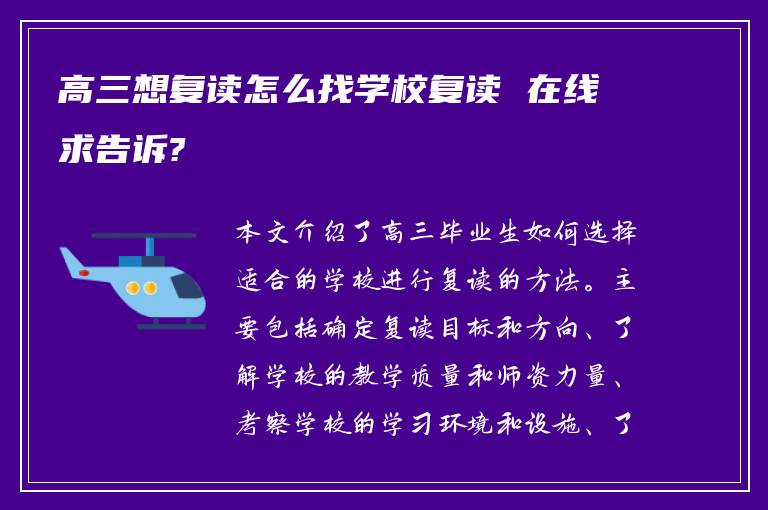 高三想复读怎么找学校复读 在线求告诉?

本文介绍了高三毕业生如何选择适合的学校进行复读的方法。主要包括确定复读目标和方向、了解学校的教学质量和师资力量、考察学校的学习环境和设施、了